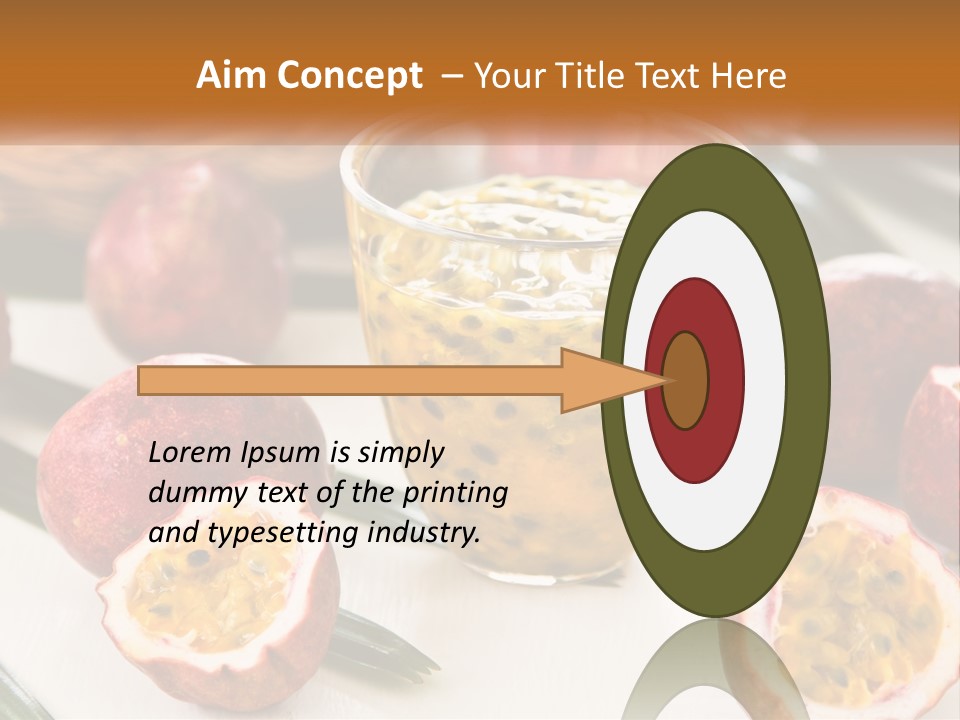 Aim Concept – Your Title Text Here

Lorem Ipsum is simply dummy text of the printing and typesetting industry.